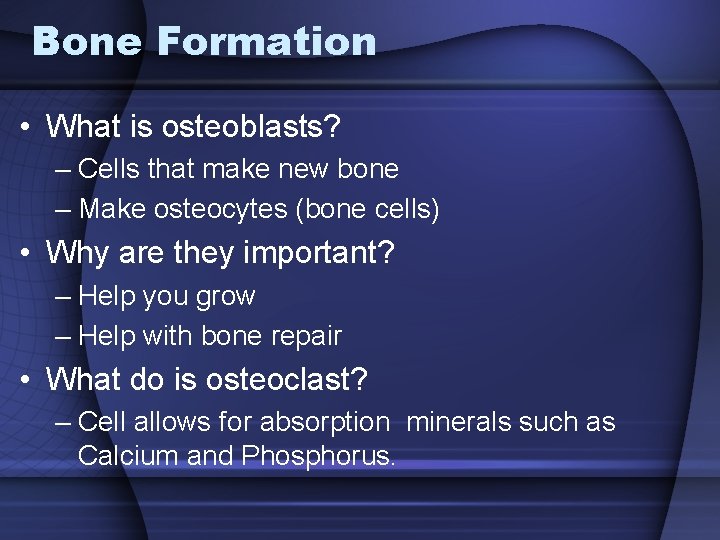 Bone Formation

• What is osteoblasts?
– Cells that make new bone
– Make osteocytes (bone cells)
• Why are they important?
– Help you grow
– Help with bone repair
• What do is osteoclast?
– Cell allows for absorption minerals such as Calcium and Phosphorus.